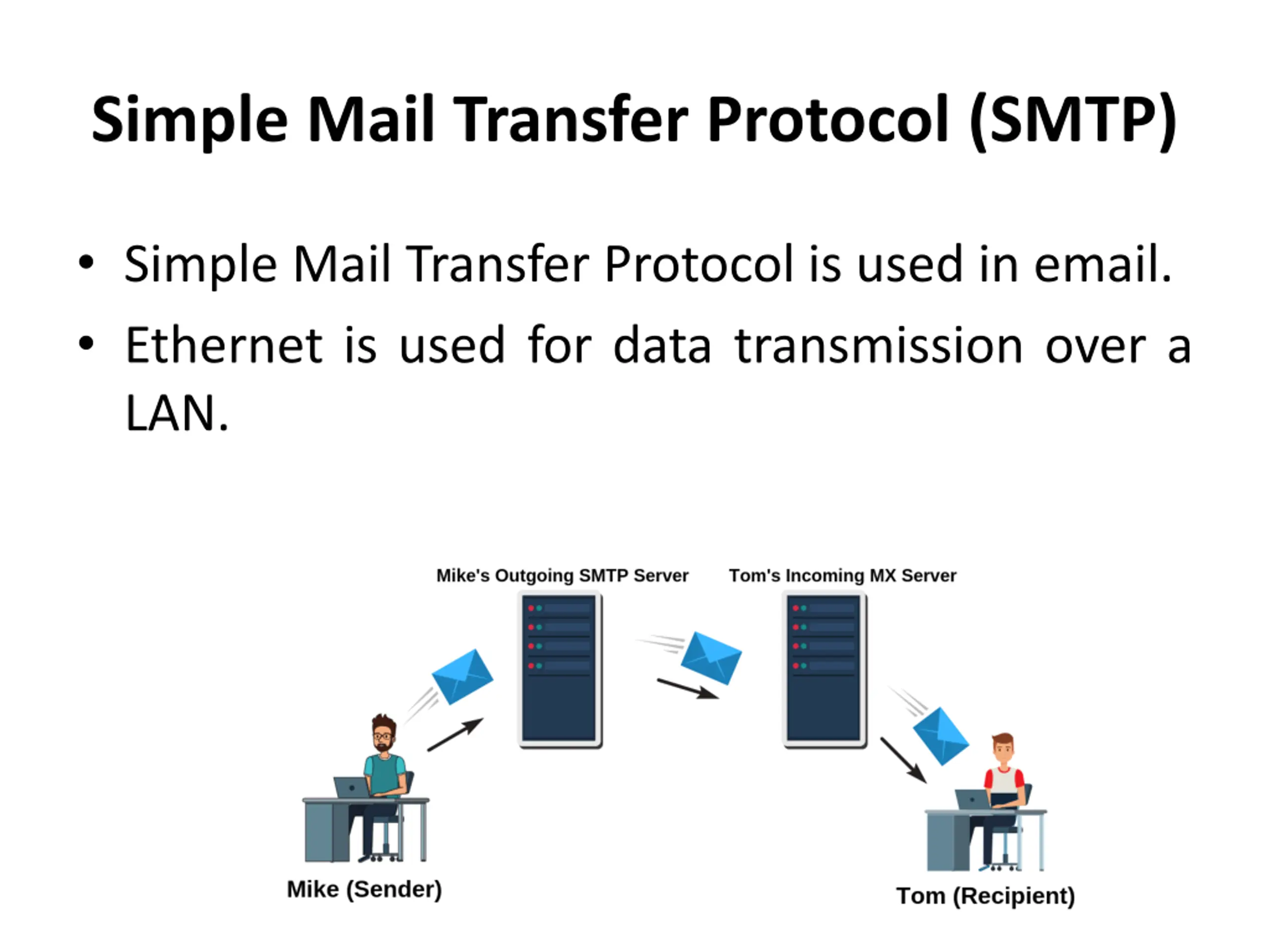 Simple Mail Transfer Protocol (SMTP)

• Simple Mail Transfer Protocol is used in email.

• Ethernet is used for data transmission over a LAN.

Mike's Outgoing SMTP Server

Tom's Incoming MX Server

Mike (Sender)

Tom (Recipient)